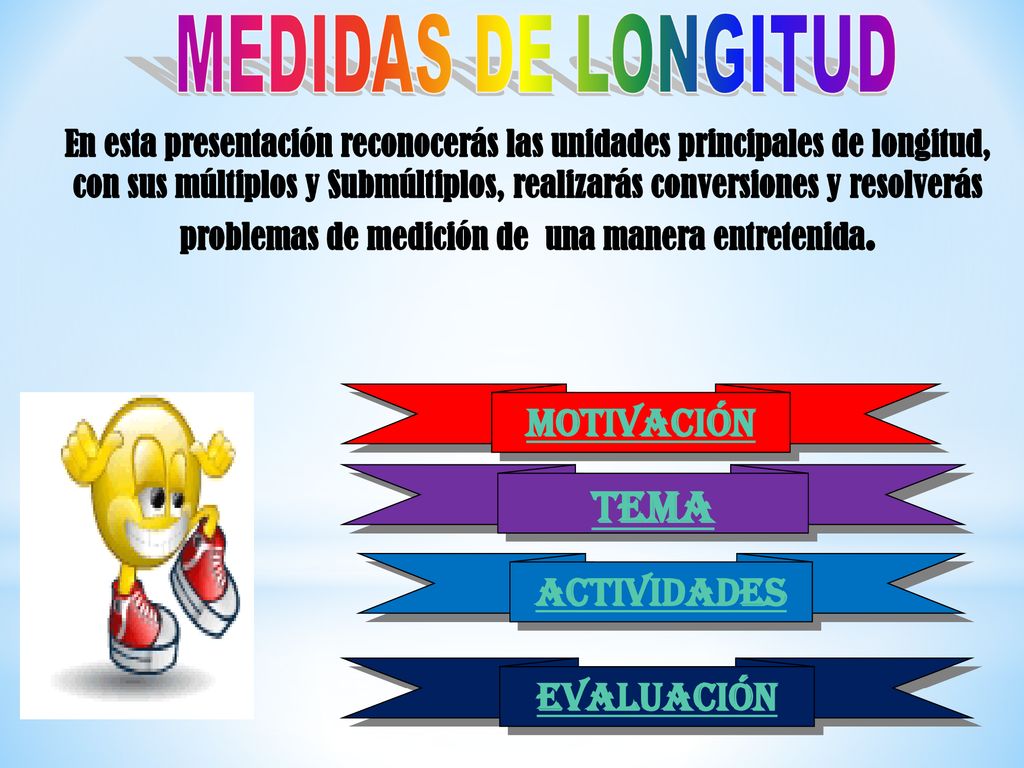 MEDIDAS DE LONGITUD

En esta presentación reconocerás las unidades principales de longitud, con sus múltiplos y Submúltiplos, realizarás conversiones y resolverás problemas de medición de una manera entretenida.

MOTIVACIÓN

TEMA

ACTIVIDADES

EVALUACIÓN